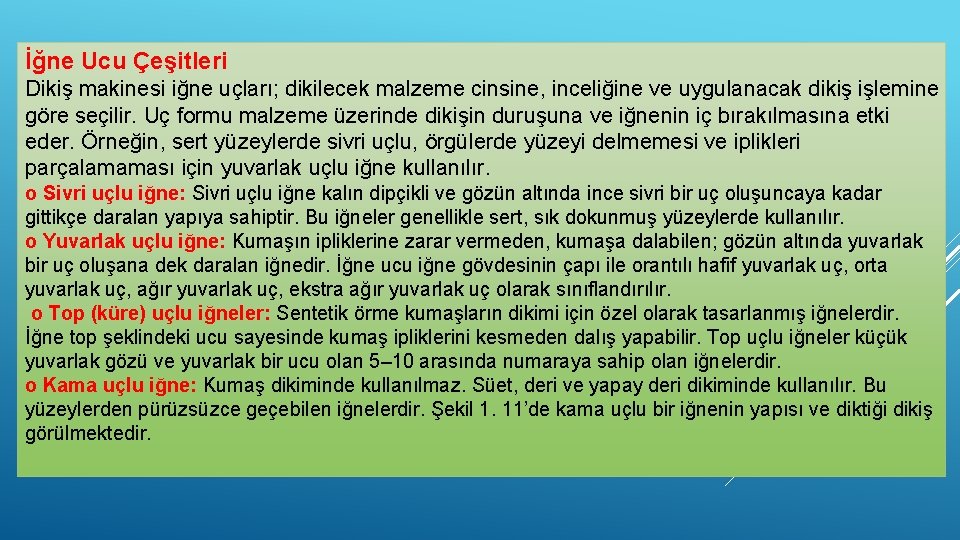 İğne Ucu Çeşitleri

Dikiş makinesi iğne uçları; dikilecek malzeme cinsine, inceliğine ve uygulanacak dikiş işlemine göre seçilir. Uç formu malzeme üzerinde dikişin duruşuna ve iğnenin iç bırakılmasına etki eder. Örneğin, sert yüzeylerde sivri uçlu, örgülerde yüzeyi delmemesi ve iplikleri parçalamaması için yuvarlak uçlu iğne kullanılır.

o Sivri uçlu iğne: Sivri uçlu iğne kalın dipçikli ve gözün altında ince sivri bir uç oluşuncaya kadar gittikçe daralan yapıya sahiptir. Bu iğneler genellikle sert, sık dokunmuş yüzeylerde kullanılır.

o Yuvarlak uçlu iğne: Kumaşın ipliklerine zarar vermeden, kumaşa dalabilen; gözün altında yuvarlak bir uç oluşana dek daralan iğnedir. İğne ucu iğne gövdesinin çapı ile orantılı hafif yuvarlak uç, orta yuvarlak uç, ağır yuvarlak uç, ekstra ağır yuvarlak uç olarak sınıflandırılır.

o Top (küre) uçlu iğneler: Sentetik örme kumaşların dikimi için özel olarak tasarlanmış iğnelerdir. İğne top şeklindeki ucu sayesinde kumaş ipliklerini kesmeden dalış yapabilir. Top uçlu iğneler küçük yuvarlak gözü ve yuvarlak bir ucu olan 5–10 arasında numaraya sahip olan iğnelerdir.

o Kama uçlu iğne: Kumaş dikiminde kullanılmaz. Süet, deri ve yapay deri dikiminde kullanılır. Bu yüzeylerden pürüzsüzce geçebilen iğnelerdir. Şekil 1. 11'de kama uçlu bir iğnenin yapısı ve diktiği dikiş görülmektedir.